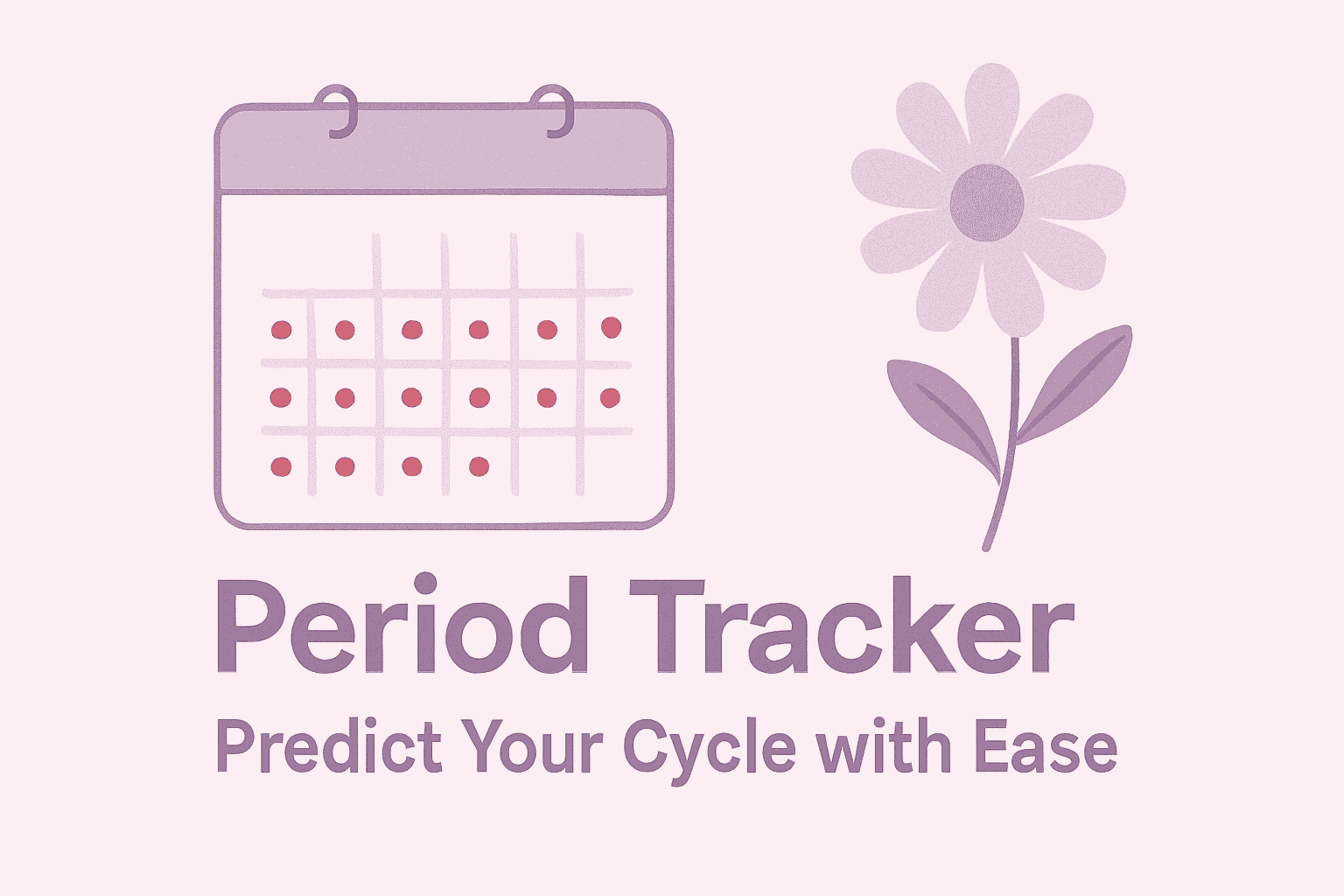 Period Tracker

Predict Your Cycle with Ease